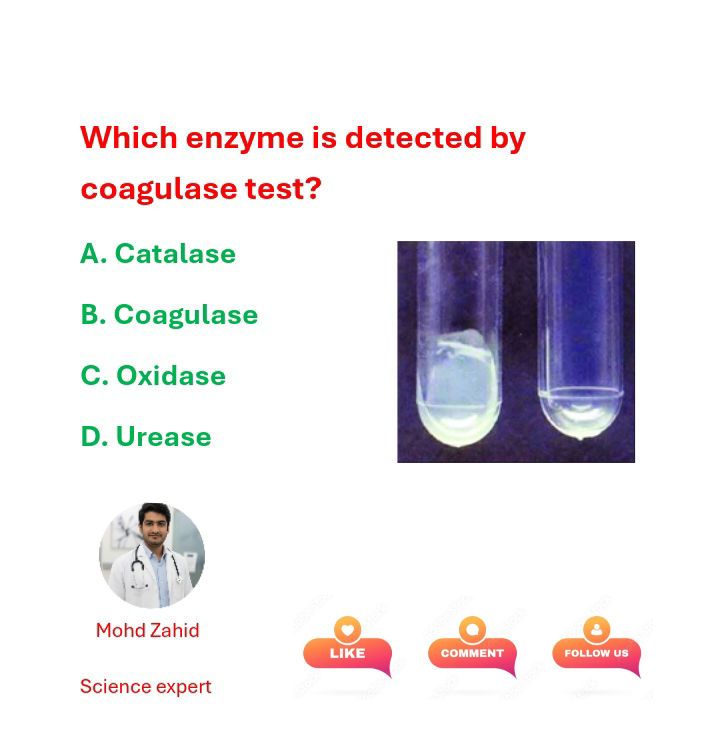 Which enzyme is detected by coagulase test?

A. Catalase

B. Coagulase

C. Oxidase

D. Urease

Mohd Zahid

Science expert

LIKE

COMMENT

FOLLOW US